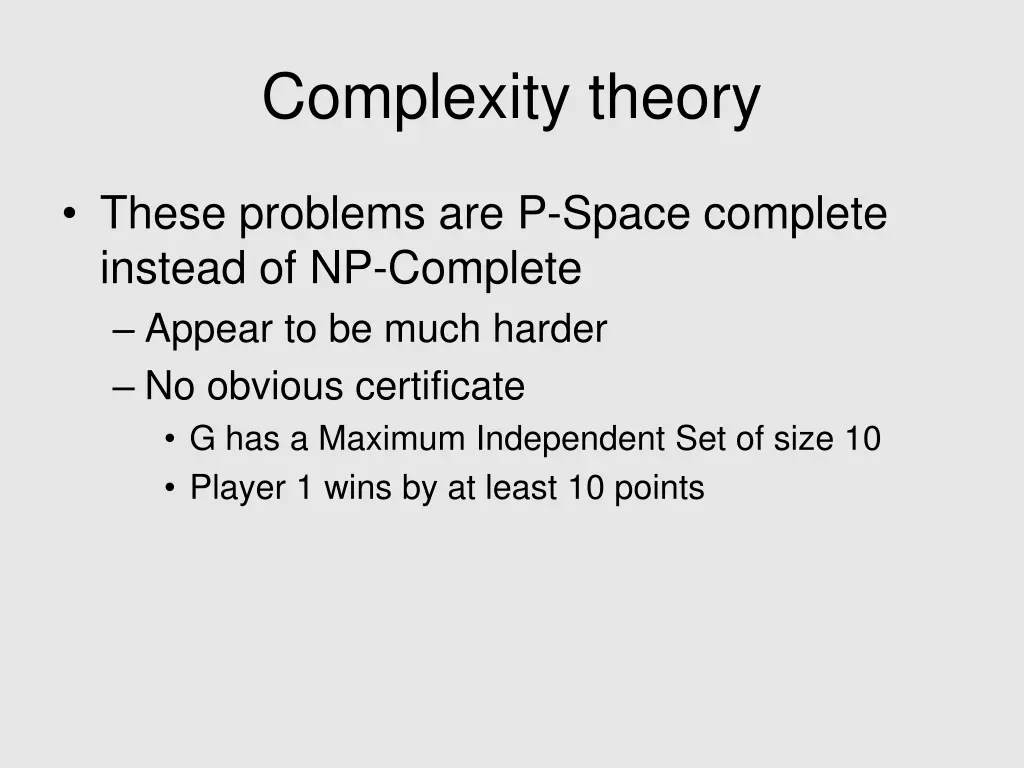 Complexity theory

• These problems are P-Space complete instead of NP-Complete
– Appear to be much harder
– No obvious certificate
• G has a Maximum Independent Set of size 10
• Player 1 wins by at least 10 points